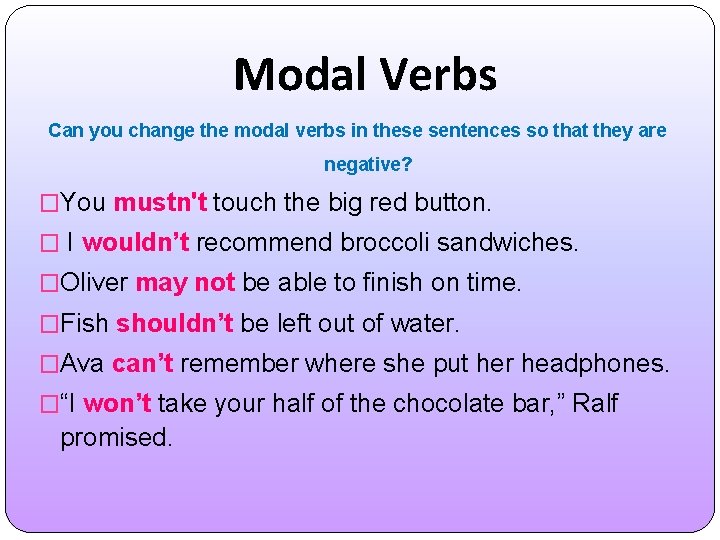 Modal Verbs

Can you change the modal verbs in these sentences so that they are negative?

□You mustn't touch the big red button.

□ I wouldn’t recommend broccoli sandwiches.

□Oliver may not be able to finish on time.

□Fish shouldn’t be left out of water.

□Ava can’t remember where she put her headphones.

□“I won’t take your half of the chocolate bar,” Ralf promised.